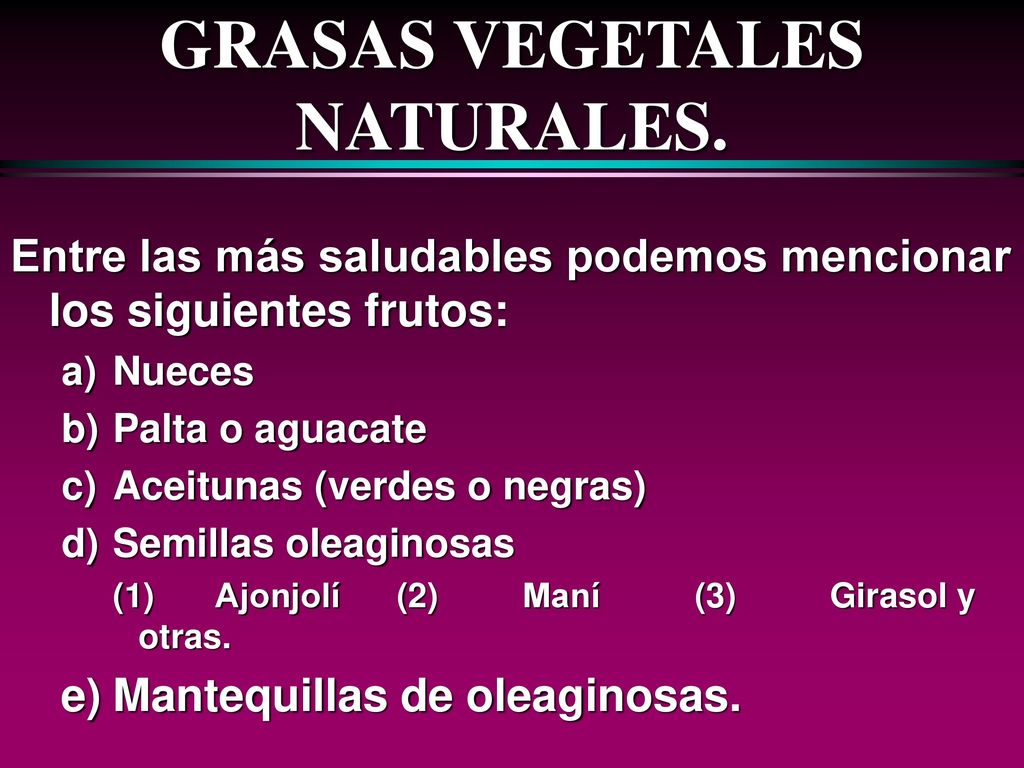 GRASAS VEGETALES NATURALES.

Entre las más saludables podemos mencionar los siguientes frutos:

a) Nueces

b) Palta o aguacate

c) Aceitunas (verdes o negras)

d) Semillas oleaginosas

(1) Ajonjolí (2) Maní (3) Girasol y otras.

e) Mantequillas de oleaginosas.